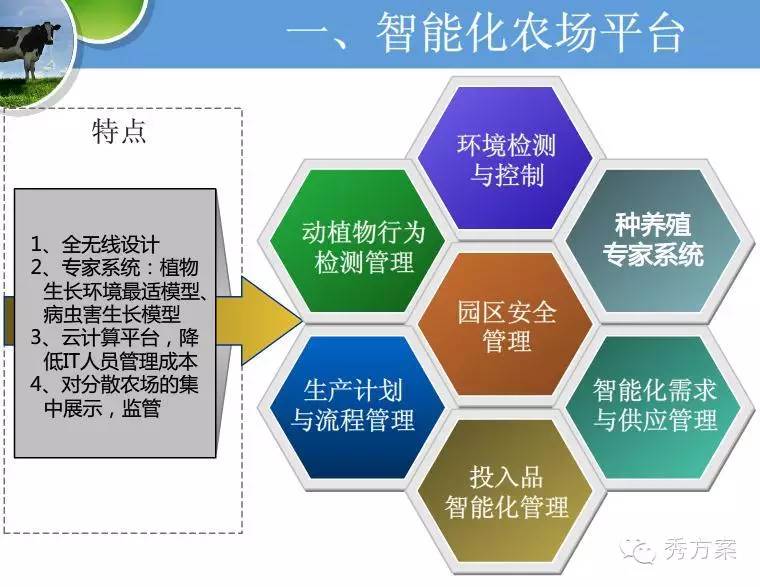 一、智能化农场平台

特点

1、全无线设计
2、专家系统：植物生长环境最适模型、病虫害生长模型
3、云计算平台，降低IT人员管理成本
4、对分散农场的集中展示，监管

环境检测与控制

动植物行为检测管理

种养殖专家系统

园区安全管理

生产计划与流程管理

智能化需求与供应管理

投入品智能化管理

秀方案